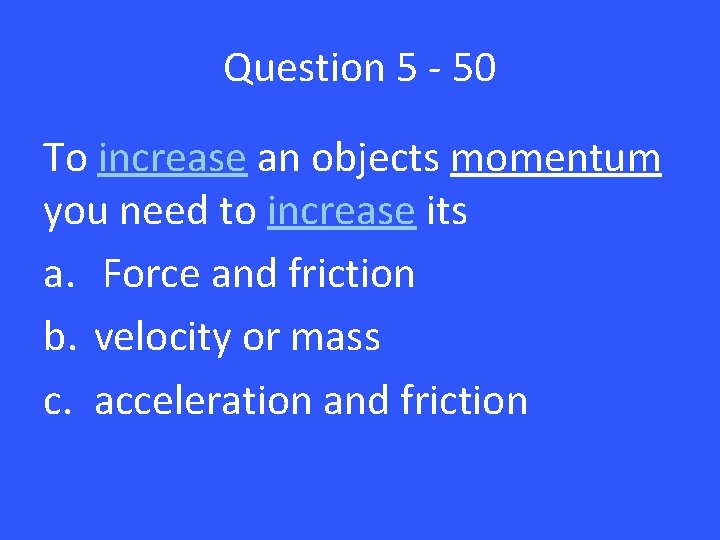 Question 5 - 50

To increase an objects momentum you need to increase its

a. Force and friction

b. velocity or mass

c. acceleration and friction